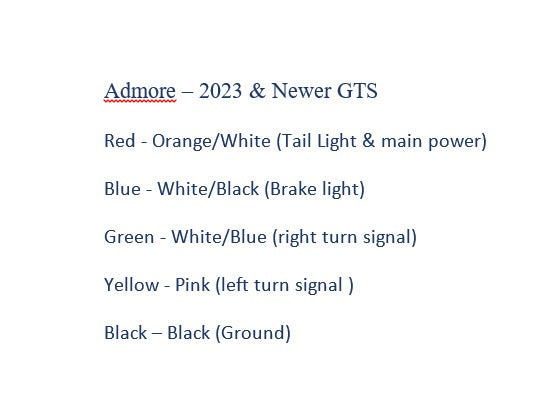 Admore – 2023 & Newer GTS

Red - Orange/White (Tail Light & main power)

Blue - White/Black (Brake light)

Green - White/Blue (right turn signal)

Yellow - Pink (left turn signal )

Black – Black (Ground)